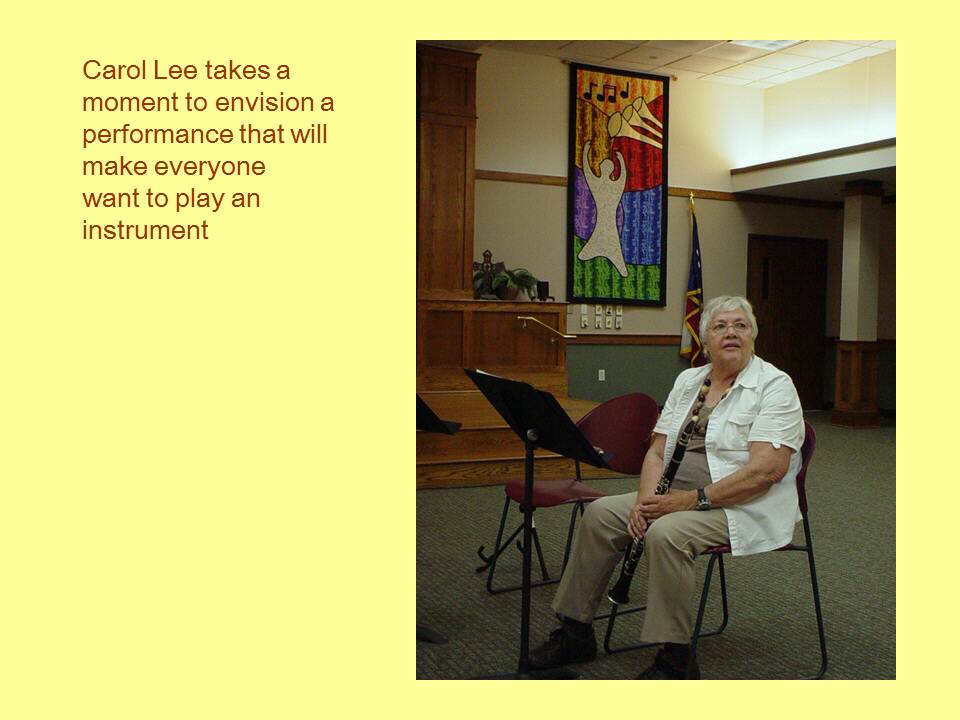 Carol Lee takes a moment to envision a performance that will make everyone want to play an instrument